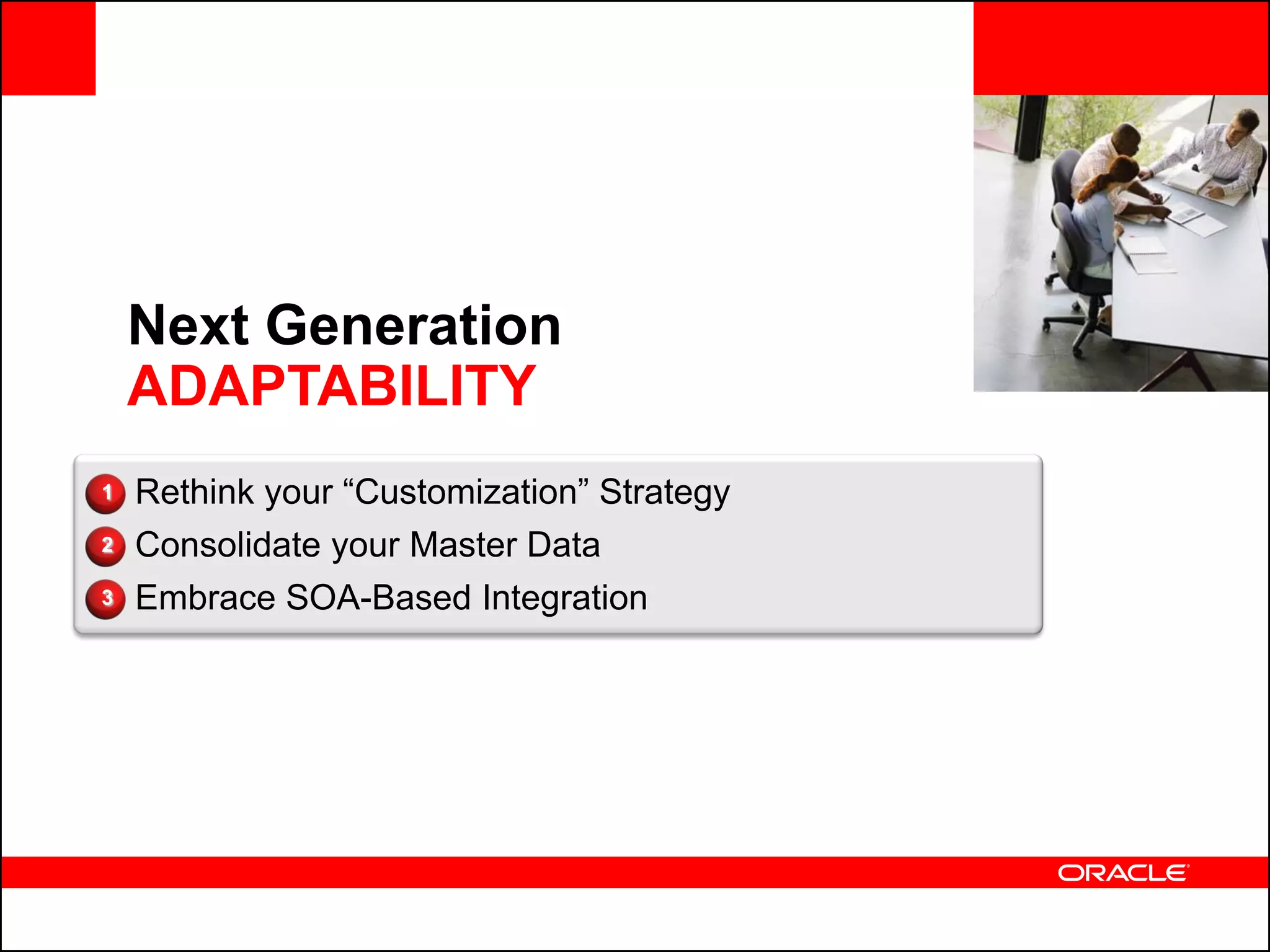 Next Generation
ADAPTABILITY

1 Rethink your “Customization” Strategy
2 Consolidate your Master Data
3 Embrace SOA-Based Integration

ORACLE